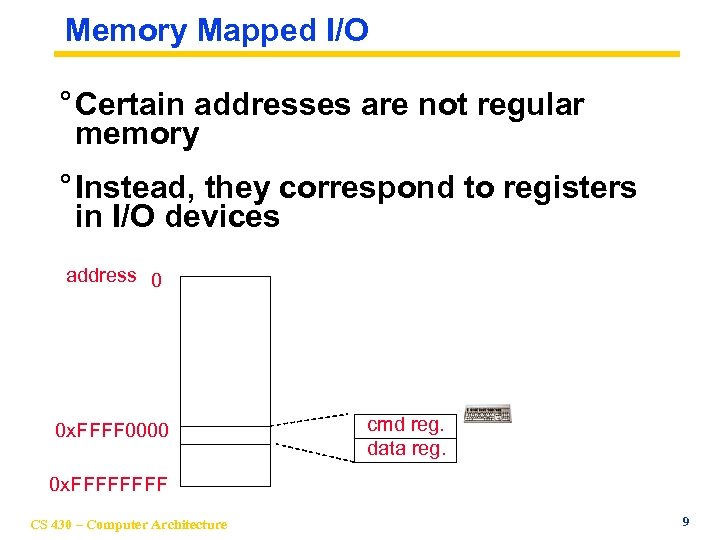 Memory Mapped I/O

° Certain addresses are not regular memory

° Instead, they correspond to registers in I/O devices

address 0

0xFFFF0000

0xFFFFFFFF

cmd reg.

data reg.

CS 430 – Computer Architecture

9